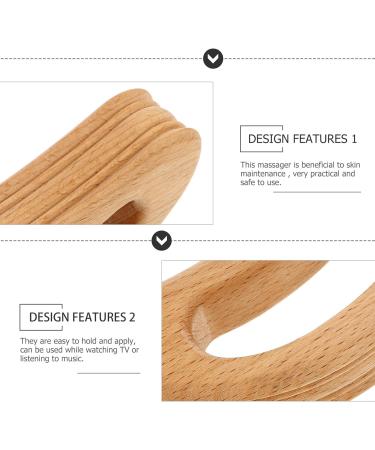 DESIGN FEATURES 1

This massager is beneficial to skin maintenance , very practical and safe to use.

DESIGN FEATURES 2

They are easy to hold and apply, can be used while watching TV or listening to music.